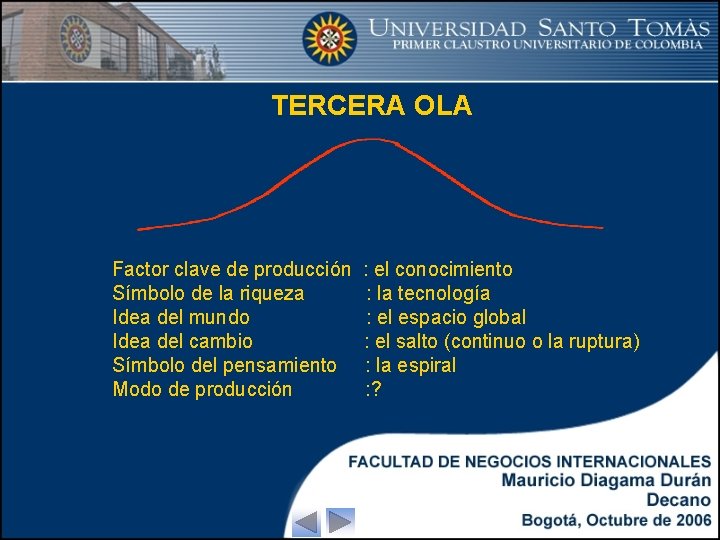 UNIVERSIDAD SANTO TOMÀS
PRIMER CLAUSTRO UNIVERSITARIO DE COLOMBIA

TERCERA OLA

Factor clave de producción : el conocimiento
Símbolo de la riqueza : la tecnología
Idea del mundo : el espacio global
Idea del cambio : el salto (continuo o la ruptura)
Símbolo del pensamiento : la espiral
Modo de producción :?

FACULTAD DE NEGOCIOS INTERNACIONALES
Mauricio Diagama Durán
Decano
Bogotá, Octubre de 2006